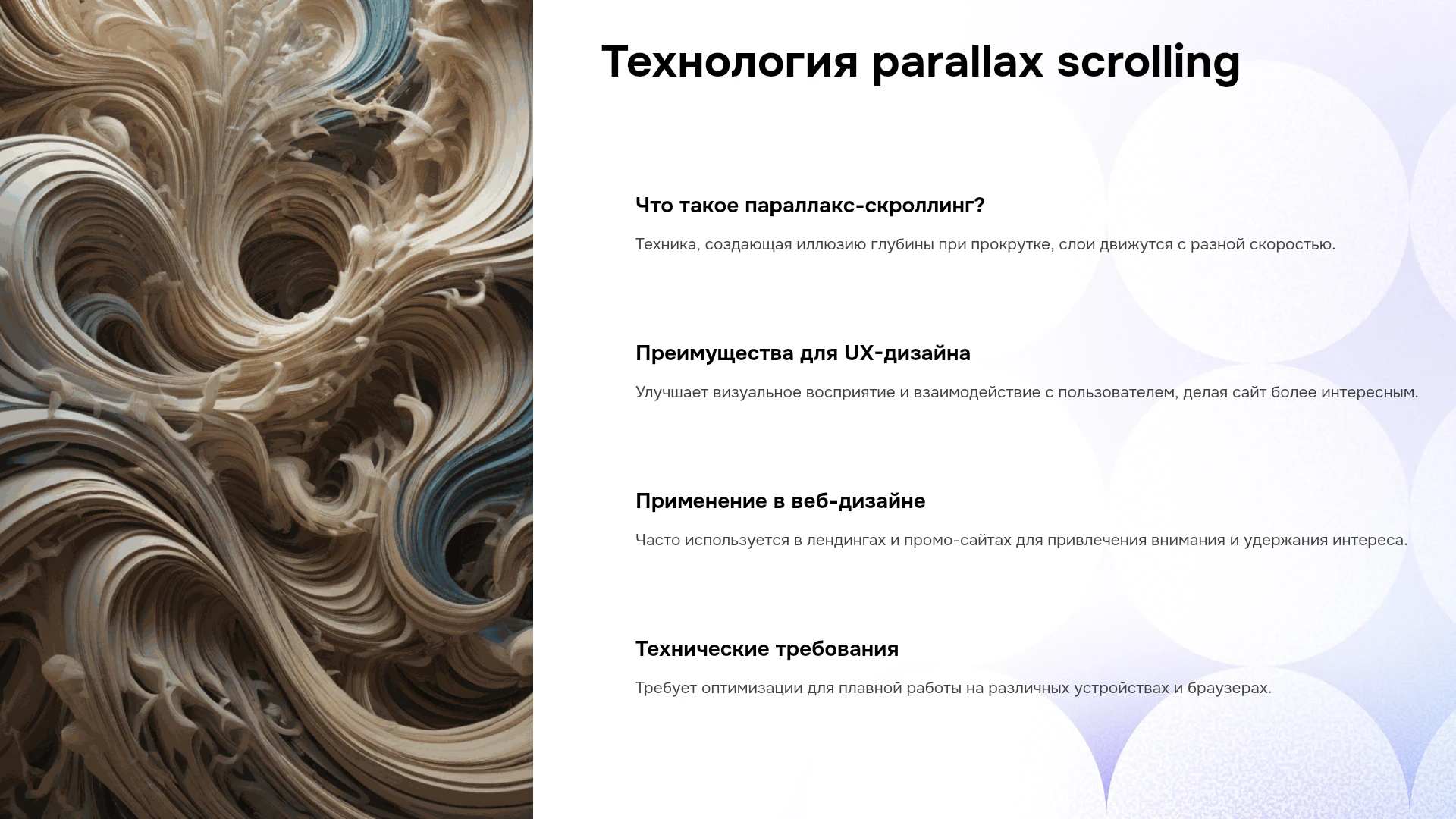 Технология parallax scrolling

Что такое параллакс-скроллинг?

Техника, создающая иллюзию глубины при прокрутке, слои движутся с разной скоростью.

Преимущества для UX-дизайна

Улучшает визуальное восприятие и взаимодействие с пользователем, делая сайт более интересным.

Применение в веб-дизайне

Часто используется в лендингах и промо-сайтах для привлечения внимания и удержания интереса.

Технические требования

Требует оптимизации для плавной работы на различных устройствах и браузерах.